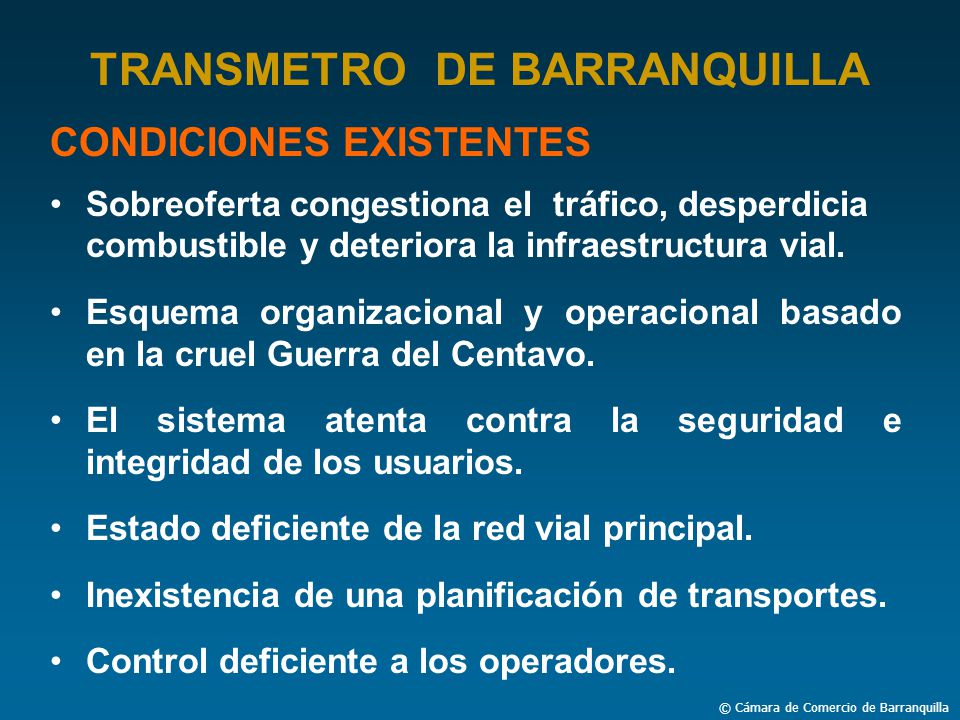 TRANSMETRO DE BARRANQUILLA

CONDICIONES EXISTENTES

• Sobreoferta congestiona el tráfico, desperdicia combustible y deteriora la infraestructura vial.

• Esquema organizacional y operacional basado en la cruel Guerra del Centavo.

• El sistema atenta contra la seguridad e integridad de los usuarios.

• Estado deficiente de la red vial principal.

• Inexistencia de una planificación de transportes.

• Control deficiente a los operadores.

© Cámara de Comercio de Barranquilla